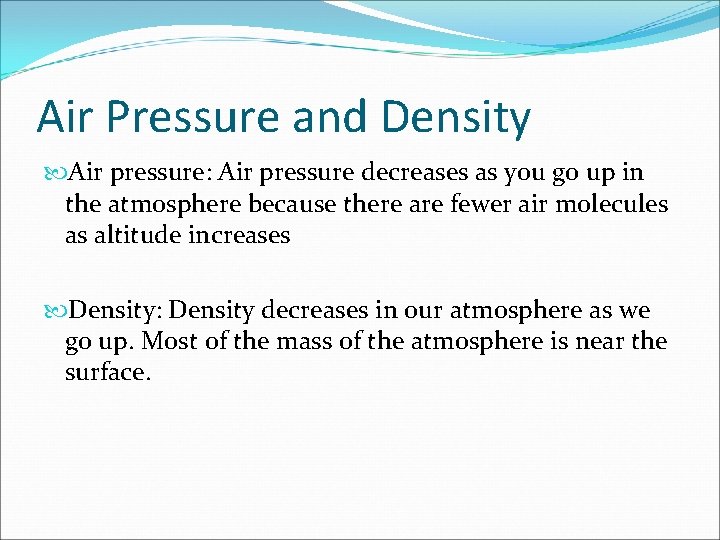 Air Pressure and Density

Air pressure: Air pressure decreases as you go up in the atmosphere because there are fewer air molecules as altitude increases

Density: Density decreases in our atmosphere as we go up. Most of the mass of the atmosphere is near the surface.